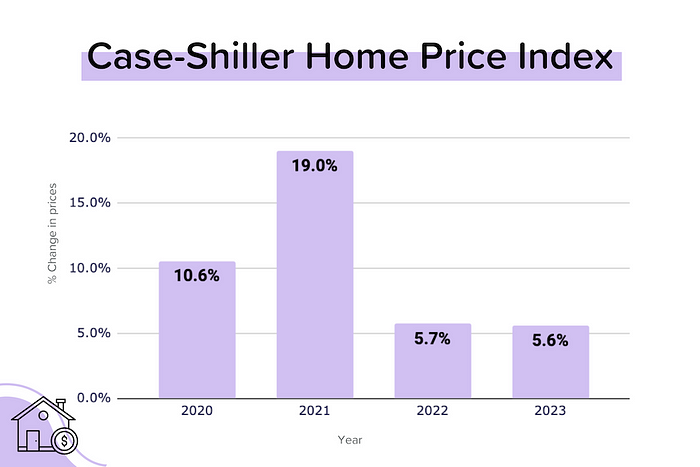 Case-Shiller Home Price Index

% Change in prices

20.0%
15.0%
10.0%
5.0%
0.0%

10.6%
19.0%
5.7%
5.6%

2020
2021
2022
2023

Year

$